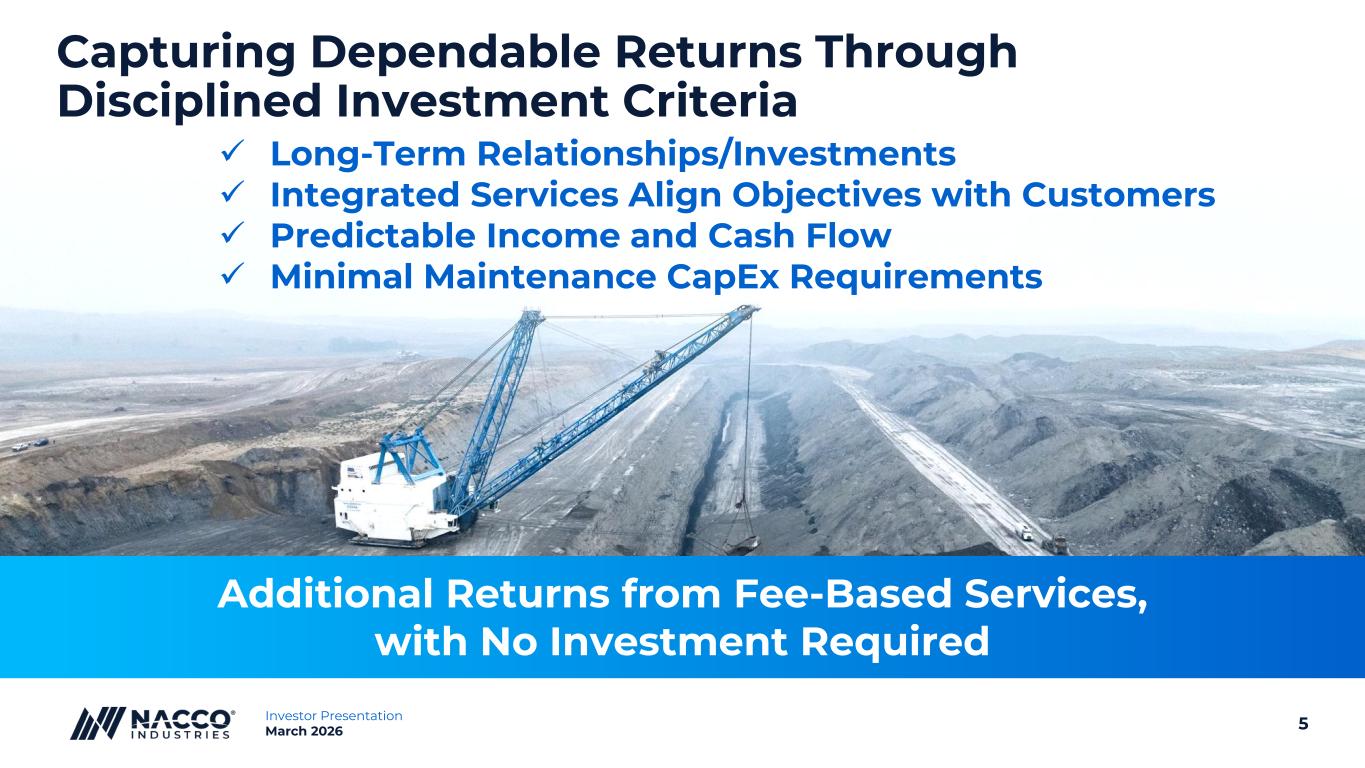 Capturing Dependable Returns Through Disciplined Investment Criteria

✓ Long-Term Relationships/Investments
✓ Integrated Services Align Objectives with Customers
✓ Predictable Income and Cash Flow
✓ Minimal Maintenance CapEx Requirements

Additional Returns from Fee-Based Services, with No Investment Required

NACCO® INDUSTRIES

Investor Presentation
March 2026

5